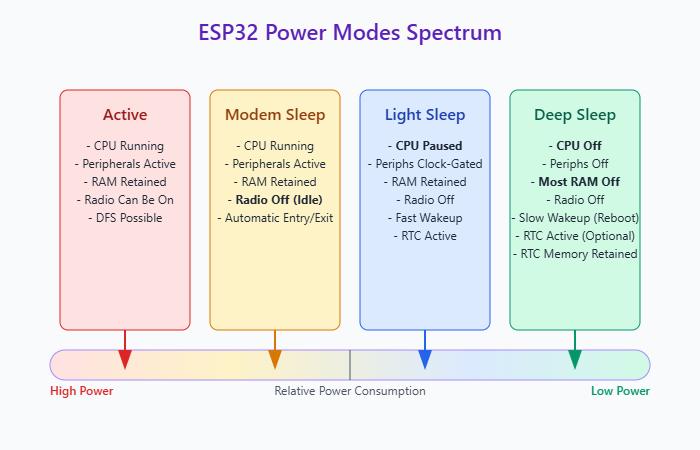 ESP32 Power Modes Spectrum

Active

- CPU Running
- Peripherals Active
- RAM Retained
- Radio Can Be On
- DFS Possible

Modem Sleep

- CPU Running
- Peripherals Active
- RAM Retained
- Radio Off (Idle)
- Automatic Entry/Exit

Light Sleep

- CPU Paused
- Periphs Clock-Gated
- RAM Retained
- Radio Off
- Fast Wakeup
- RTC Active

Deep Sleep

- CPU Off
- Periphs Off
- Most RAM Off
- Radio Off
- Slow Wakeup (Reboot)
- RTC Active (Optional)
- RTC Memory Retained

High Power

Relative Power Consumption

Low Power